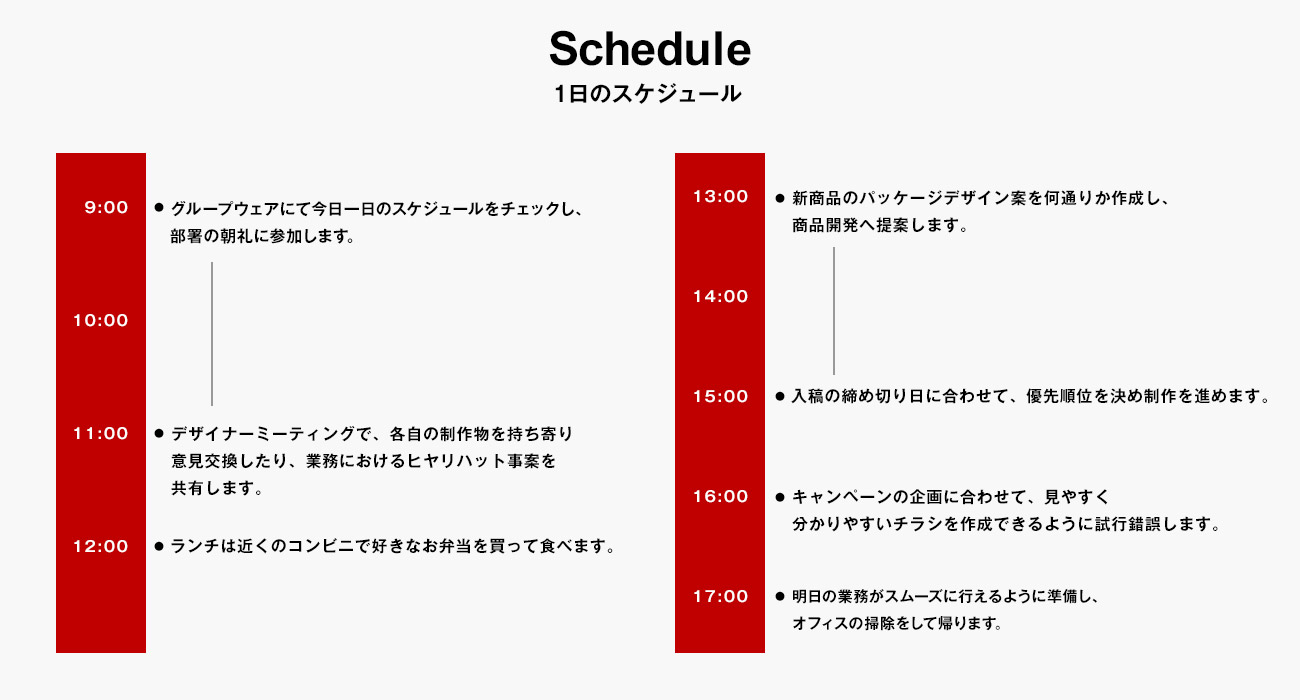 Schedule
1日のスケジュール

9:00
● グループウェアにて今日一日のスケジュールをチェックし、部署の朝礼に参加します。

10:00

11:00
● デザイナーミーティングで、各自の制作物を持ち寄り意見交換したり、業務におけるヒヤリハット事案を共有します。

12:00
● ランチは近くのコンビニで好きなお弁当を買って食べます。

13:00
● 新商品のパッケージデザイン案を何通りか作成し、商品開発へ提案します。

14:00

15:00
● 入稿の締め切り日に合わせて、優先順位を決め制作を進めます。

16:00
● キャンペーンの企画に合わせて、見やすく分かりやすいチラシを作成できるように試行錯誤します。

17:00
● 明日の業務がスムーズに行えるように準備し、オフィスの掃除をして帰ります。